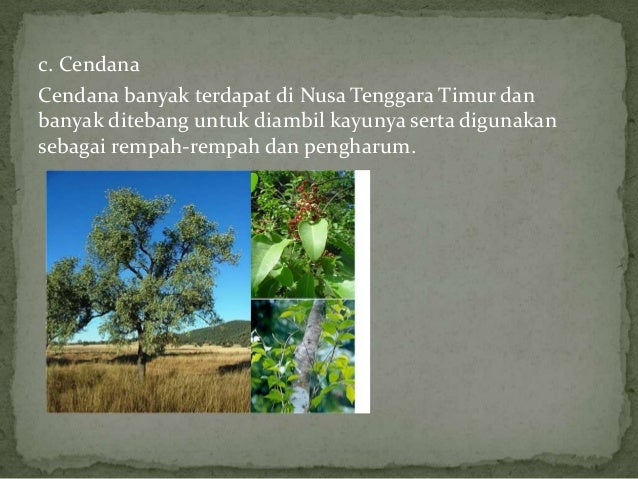 c. Cendana

Cendana banyak terdapat di Nusa Tenggara Timur dan banyak ditebang untuk diambil kayunya serta digunakan sebagai rempah-rempah dan pengharum.